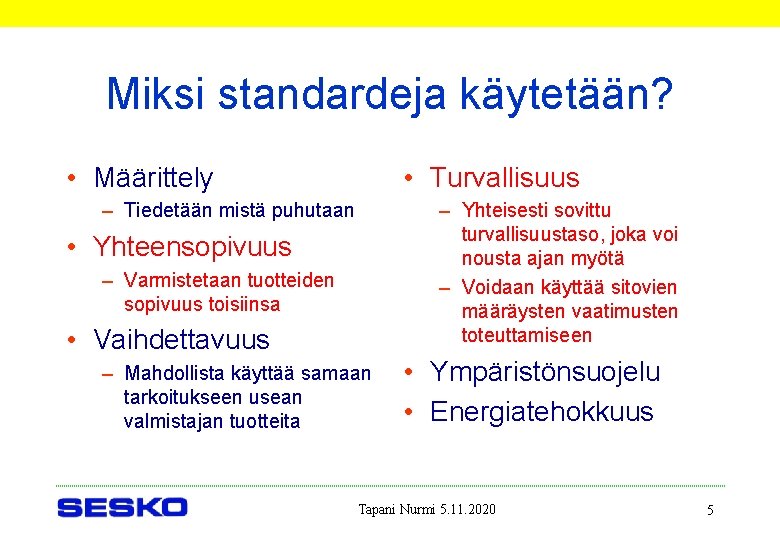 Miksi standardeja käytetään?

• Määrittely
– Tiedetään mistä puhutaan
• Yhteensopivuus
– Varmistetaan tuotteiden sopivuus toisiinsa
• Vaihdettavuus
– Mahdollista käyttää samaan tarkoitukseen usean valmistajan tuotteita

• Turvallisuus
– Yhteisesti sovittu turvallisuustaso, joka voi nousta ajan myötä
– Voidaan käyttää sitovien määräysten vaatimusten toteuttamiseen
• Ympäristönsuojelu
• Energiatehokkuus

SESKO

Tapani Nurmi 5.11.2020

5